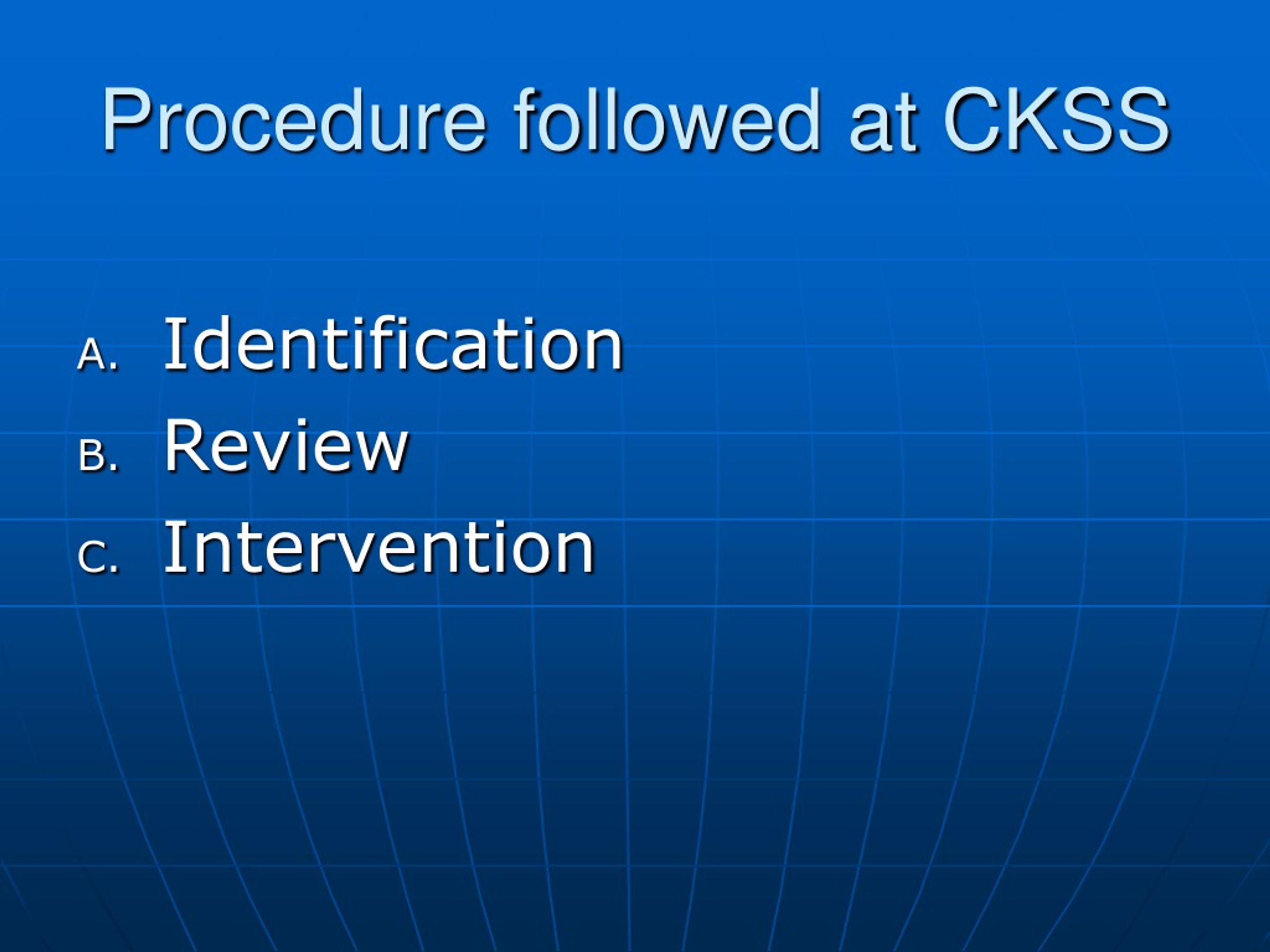 Procedure followed at CKSS

A. Identification
B. Review
C. Intervention